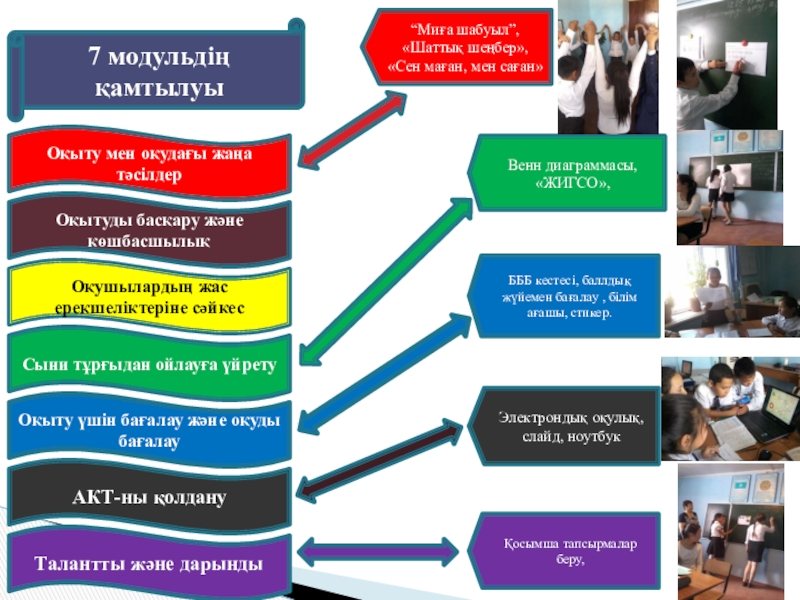 7 модульдің қамтылуы

Оқыту мен оқудағы жаңа тәсілдер

Оқытуды басқару және көшбасшылық

Оқушылардың жас ерекшеліктеріне сәйкес

Сыни тұрғыдан ойлауға үйрету

Оқыту үшін бағалау және оқуды бағалау

АКТ-ны қолдану

Талантты және дарынды

“Миға шабуыл”, «Шаттық шеңбер», «Сен маған, мен саған»

Венн диаграммасы, «ЖИГСО»,

БББ кестесі, баллдық жүйемен бағалау , білім ағашы, стикер.

Электрондық оқулық, слайд, ноутбук

Қосымша тапсырмалар беру,